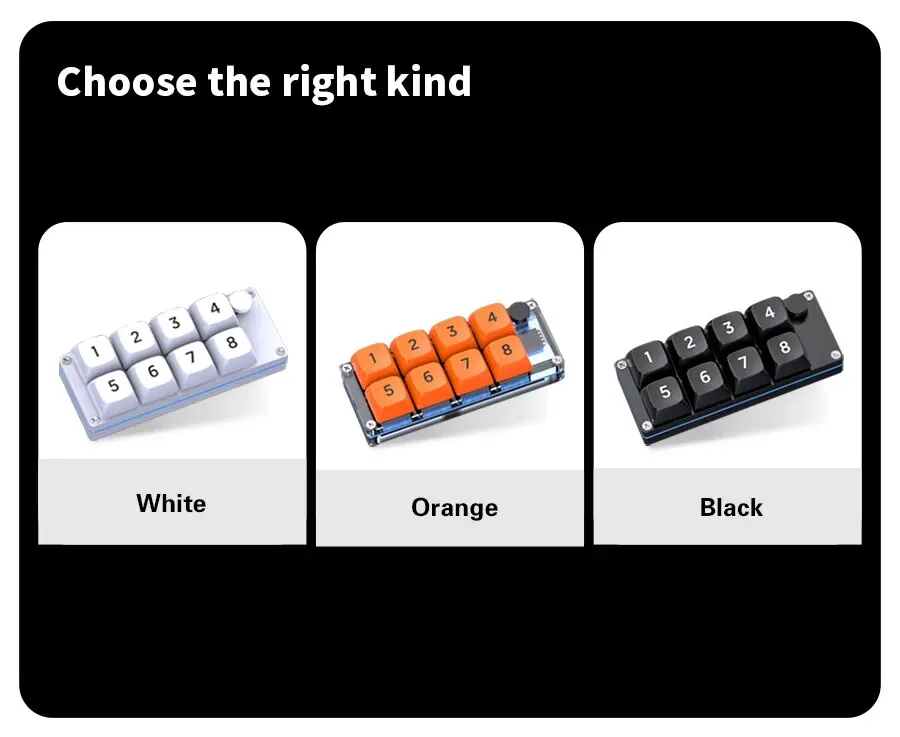 Choose the right kind

1 2 3 4
5 6 7 8

White

1 2 3 4
5 6 7 8

Orange

1 2 3 4
5 6 7 8

Black